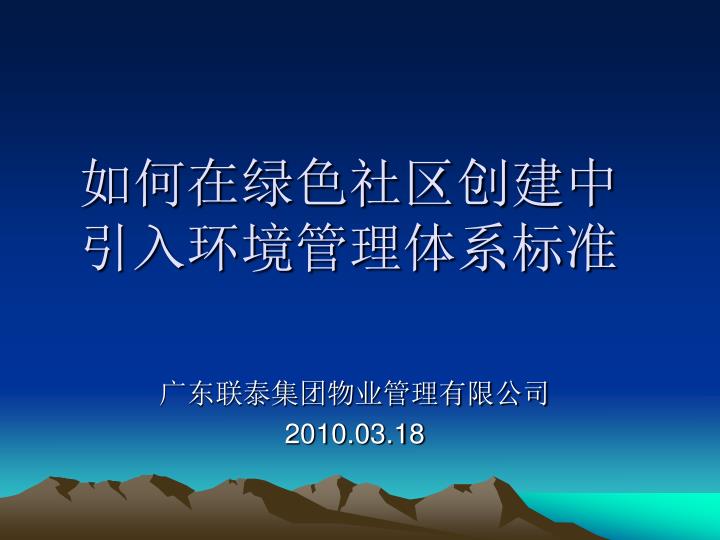 如何在绿色社区创建中引入环境管理体系标准

广东联泰集团物业管理有限公司
2010.03.18